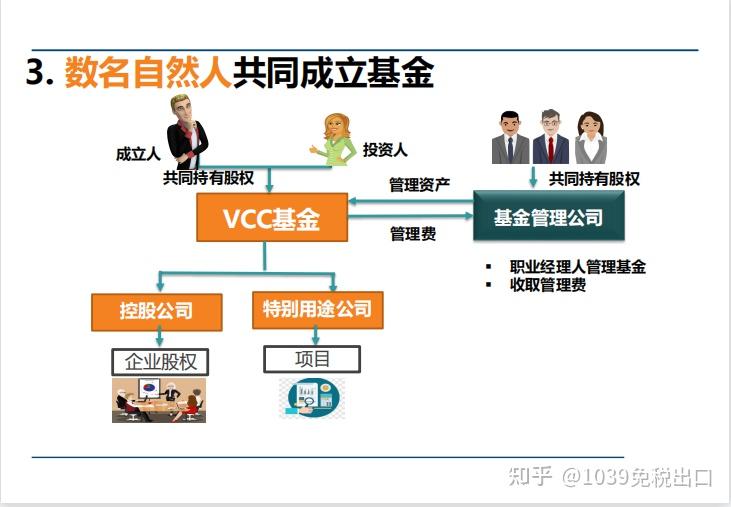 3. 数名自然人共同成立基金

成立人

投资人

共同持有股权

共同持有股权

管理资产

VCC基金

基金管理公司

管理费

▪ 职业经理人管理基金
▪ 收取管理费

控股公司

特别用途公司

企业股权

项目

知乎 @1039免税出口